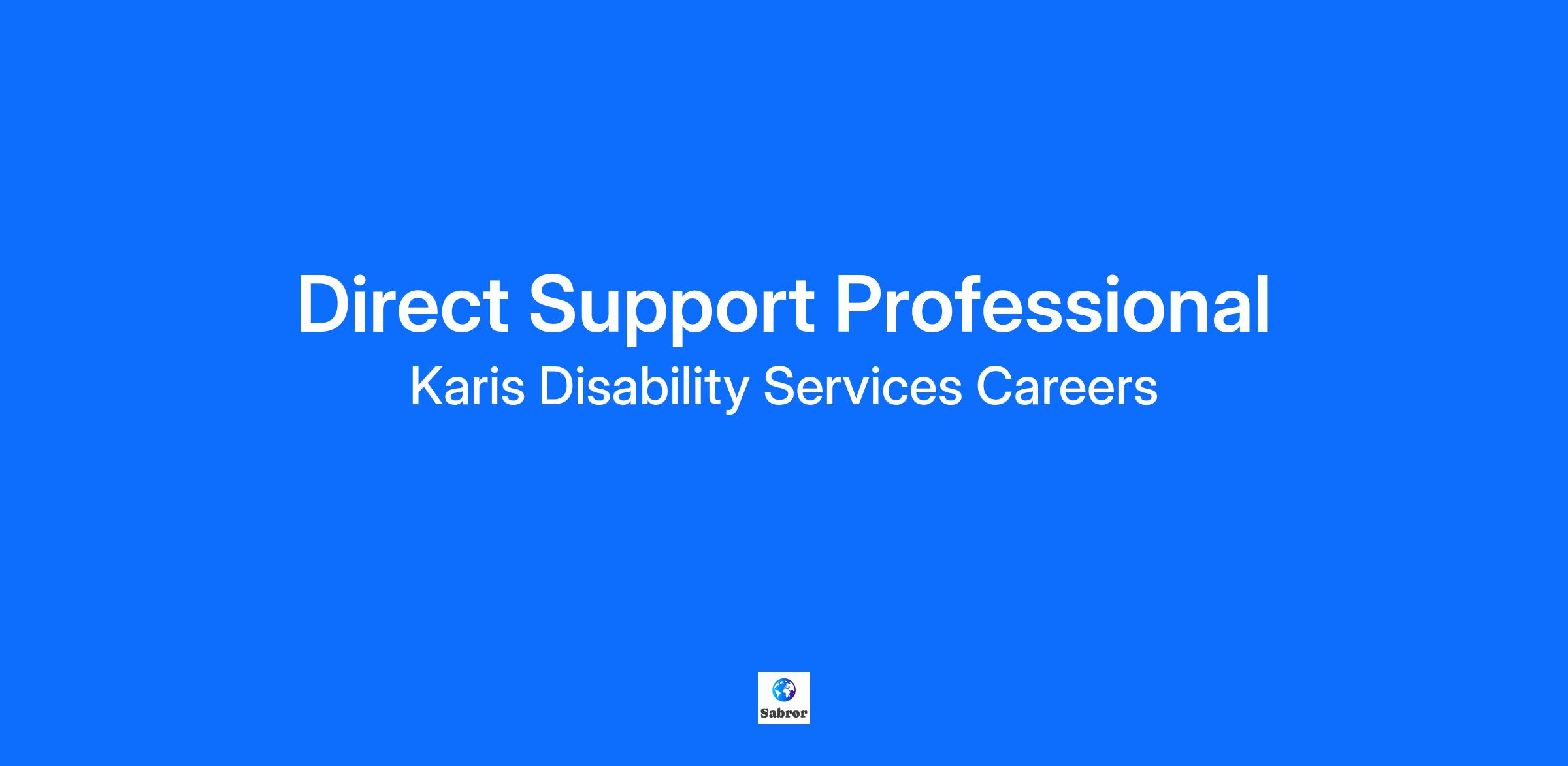 Direct Support Professional
Karis Disability Services Careers

Sabror